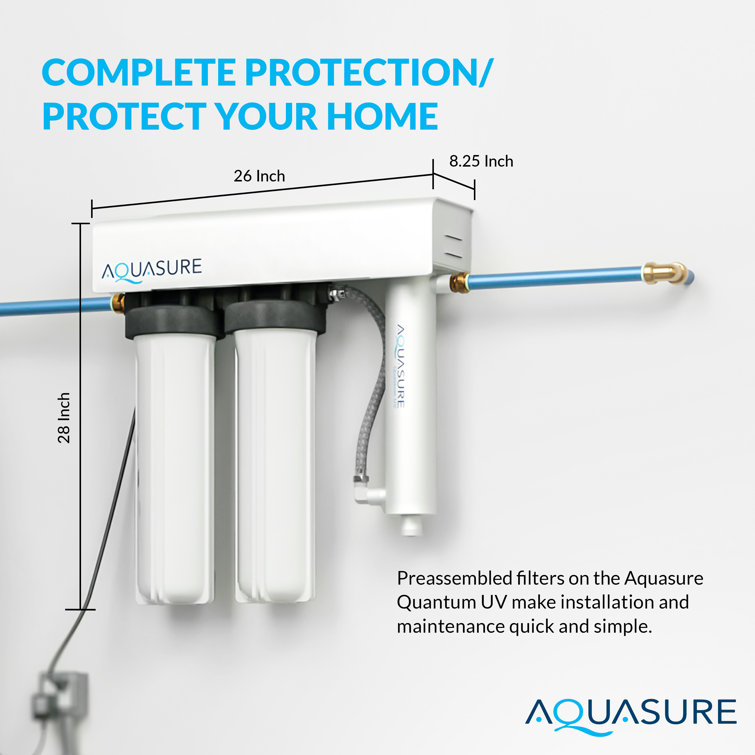 COMPLETE PROTECTION/ PROTECT YOUR HOME

26 Inch

8.25 Inch

28 Inch

AQUASURE

AQUASURE

Preassembled filters on the Aquasure Quantum UV make installation and maintenance quick and simple.

AQUASURE